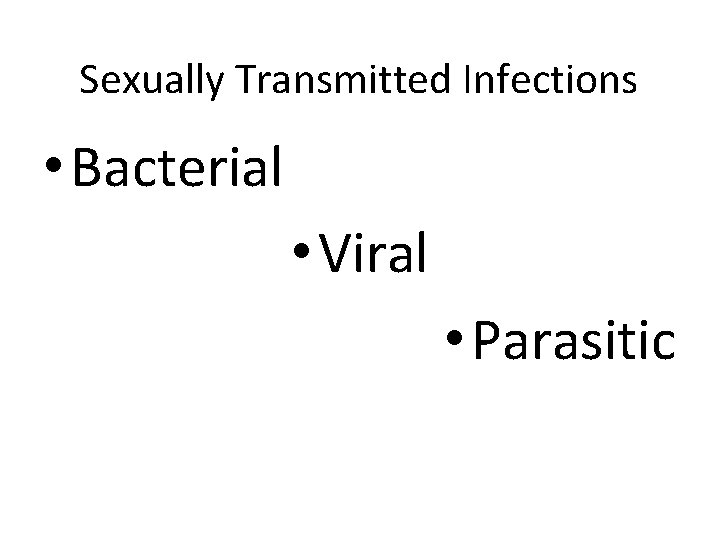 Sexually Transmitted Infections

• Bacterial

• Viral

• Parasitic